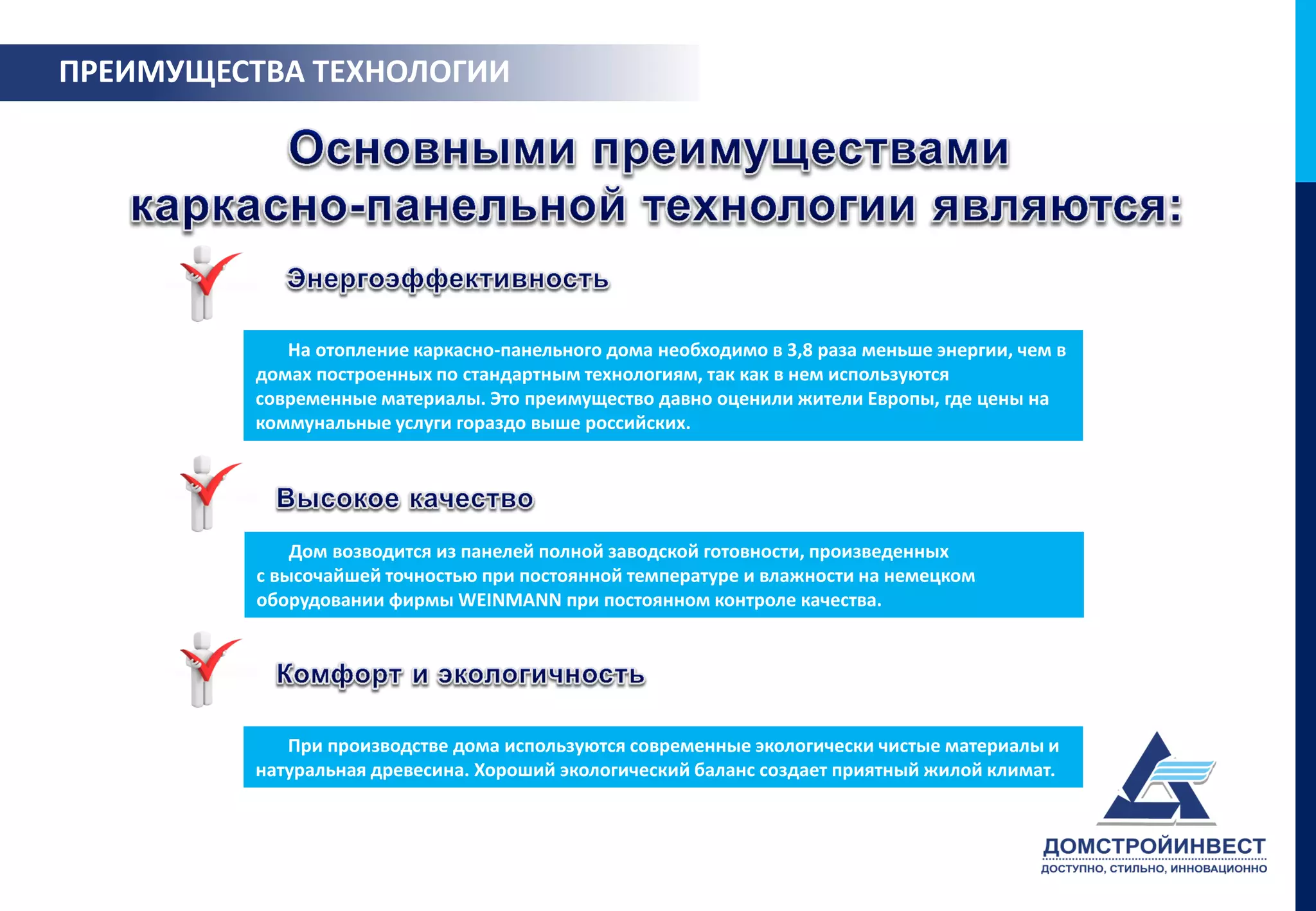 ПРЕИМУЩЕСТВА ТЕХНОЛОГИИ

Основными преимуществами каркасно-панельной технологии являются:

Энергоэффективность

На отопление каркасно-панельного дома необходимо в 3,8 раза меньше энергии, чем в домах построенных по стандартным технологиям, так как в нем используются современные материалы. Это преимущество давно оценили жители Европы, где цены на коммунальные услуги гораздо выше российских.

Высокое качество

Дом возводится из панелей полной заводской готовности, произведенных с высочайшей точностью при постоянной температуре и влажности на немецком оборудовании фирмы WEINMANN при постоянном контроле качества.

Комфорт и экологичность

При производстве дома используются современные экологически чистые материалы и натуральная древесина. Хороший экологический баланс создает приятный жилой климат.

ДОМСТРОЙИНВЕСТ
ДОСТУПНО, СТИЛЬНО, ИННОВАЦИОННО